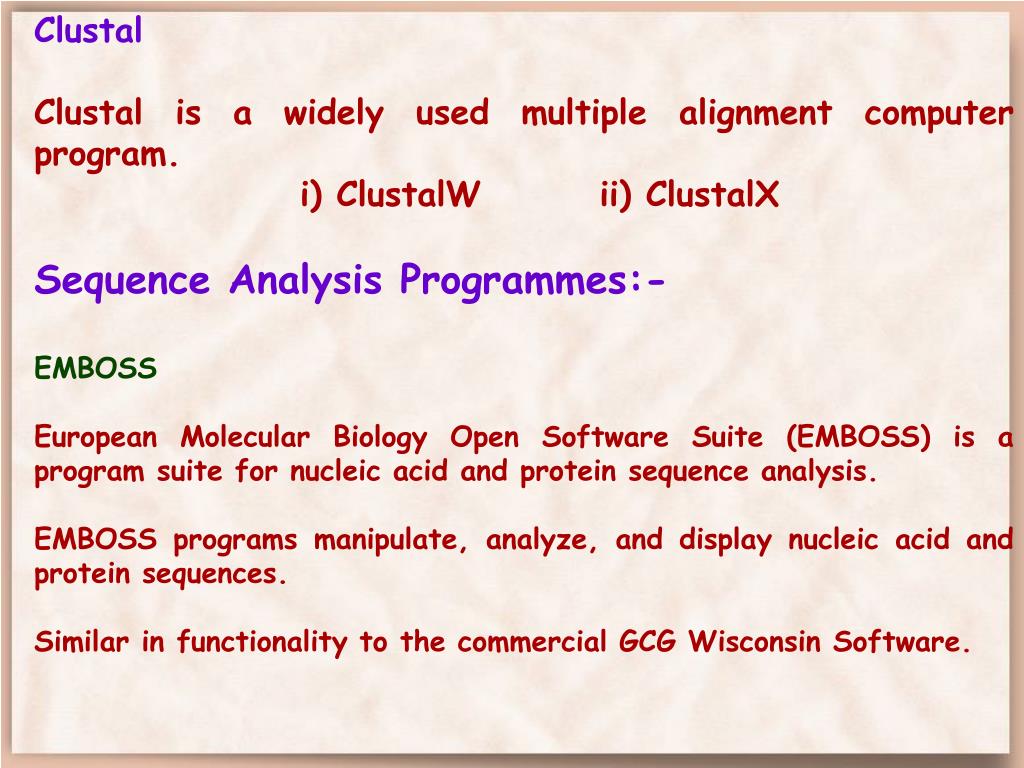 Clustal

Clustal is a widely used multiple alignment computer program.

i) ClustalW ii) ClustalX

Sequence Analysis Programmes:-

EMBOSS

European Molecular Biology Open Software Suite (EMBOSS) is a program suite for nucleic acid and protein sequence analysis.

EMBOSS programs manipulate, analyze, and display nucleic acid and protein sequences.

Similar in functionality to the commercial GCG Wisconsin Software.